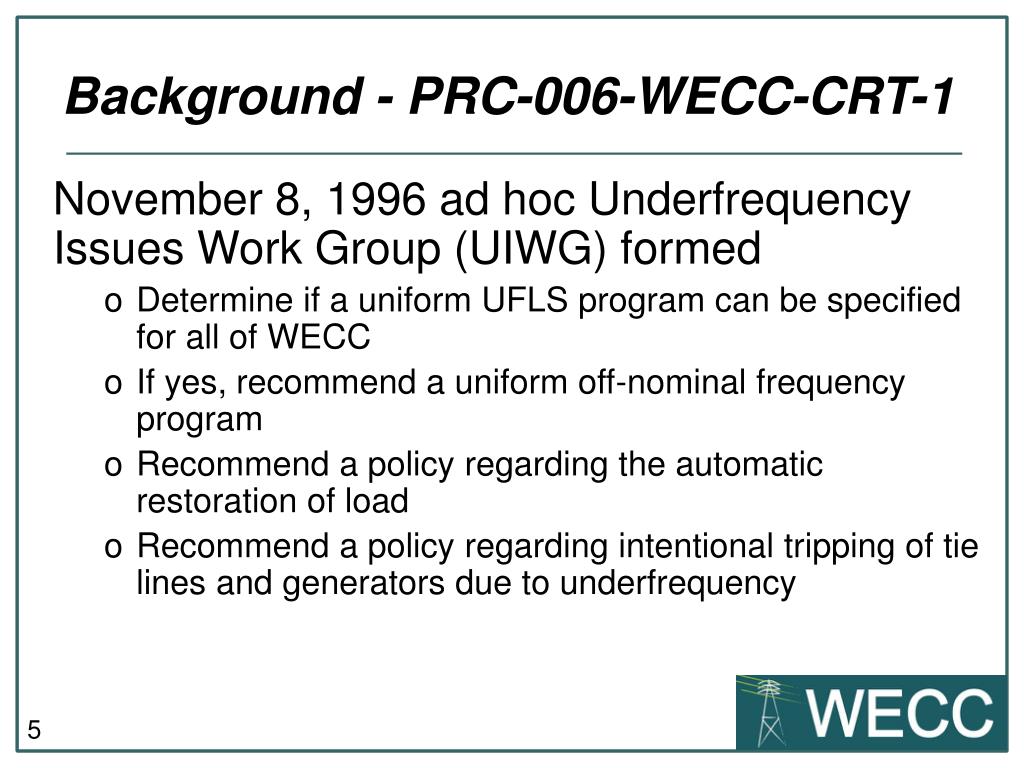 Background - PRC-006-WECC-CRT-1

November 8, 1996 ad hoc Underfrequency Issues Work Group (UIWG) formed

o Determine if a uniform UFLS program can be specified for all of WECC
o If yes, recommend a uniform off-nominal frequency program
o Recommend a policy regarding the automatic restoration of load
o Recommend a policy regarding intentional tripping of tie lines and generators due to underfrequency

5

WECC